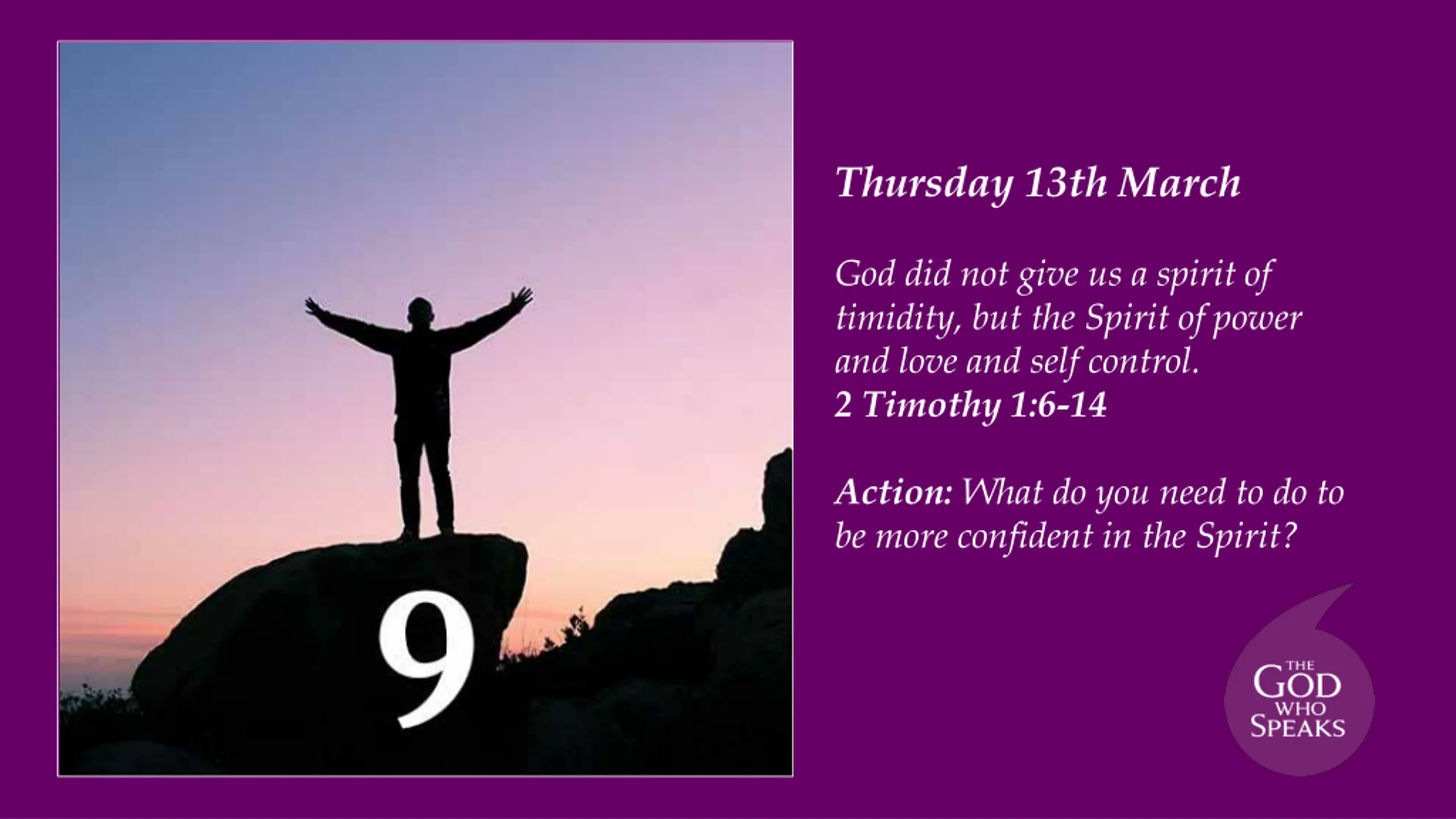 9

Thursday 13th March

God did not give us a spirit of timidity, but the Spirit of power and love and self control.
2 Timothy 1:6-14

Action: What do you need to do to be more confident in the Spirit?

THE GOD WHO SPEAKS